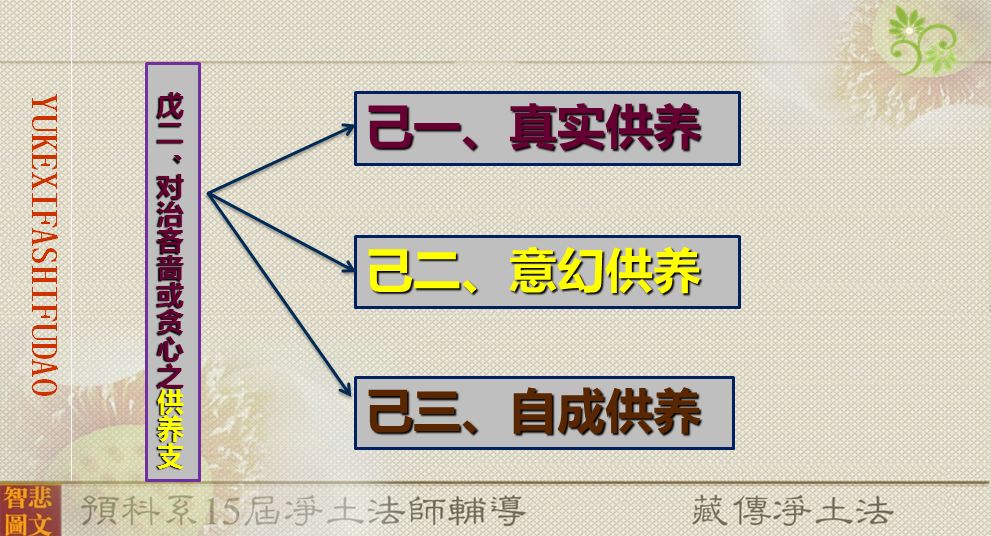 YUKEXIFASHIFUDAO

戊二、对治吝啬或贪心之供养支

己一、真实供养

己二、意幻供养

己三、自成供养

智悲圖文

預科系15屆淨土法師輔導

藏傳淨土法